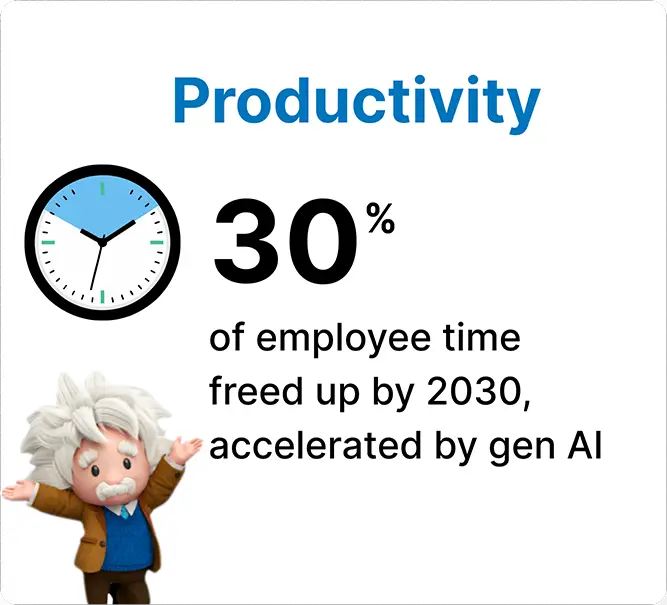 Productivity

30%

of employee time freed up by 2030, accelerated by gen AI